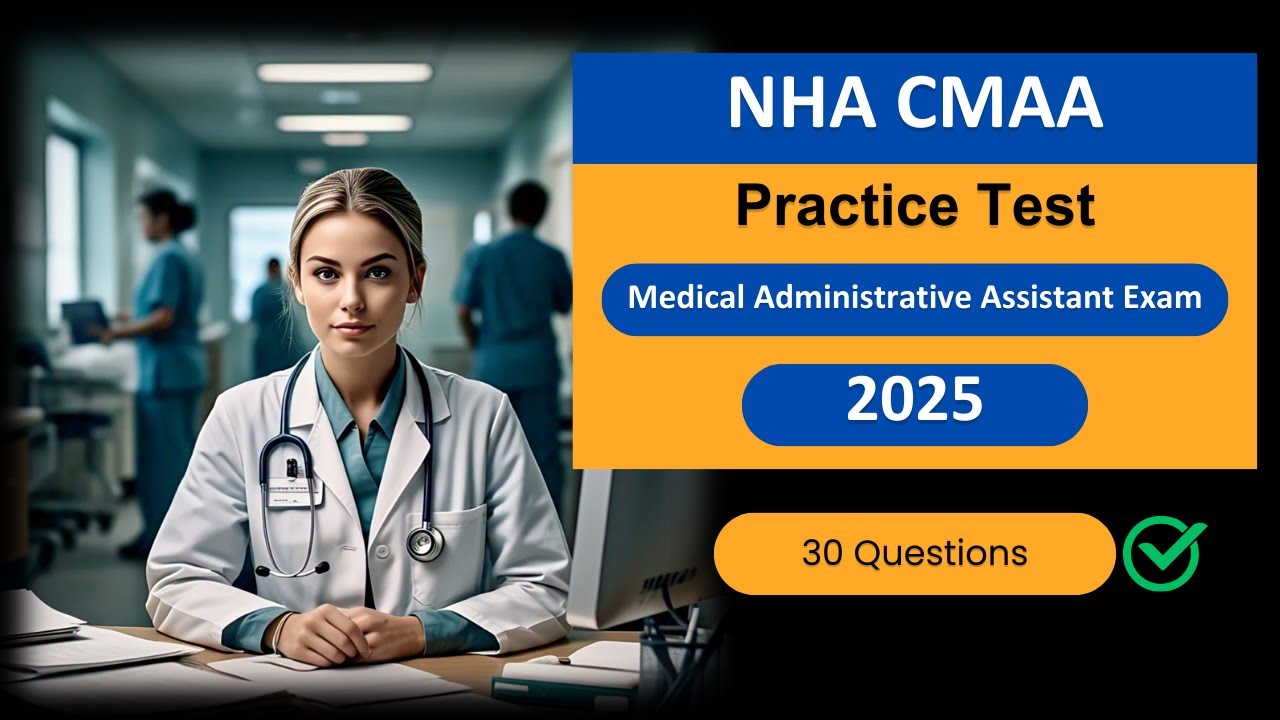 NHA CMAA

Practice Test

Medical Administrative Assistant Exam

2025

30 Questions